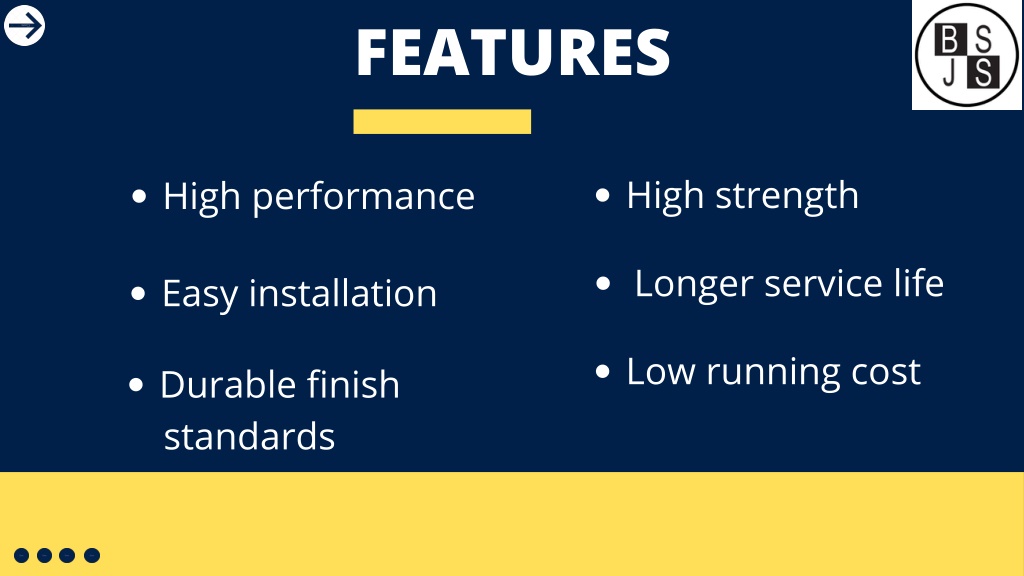 FEATURES

B S
J S

- High performance
- Easy installation
- Durable finish standards

- High strength
- Longer service life
- Low running cost